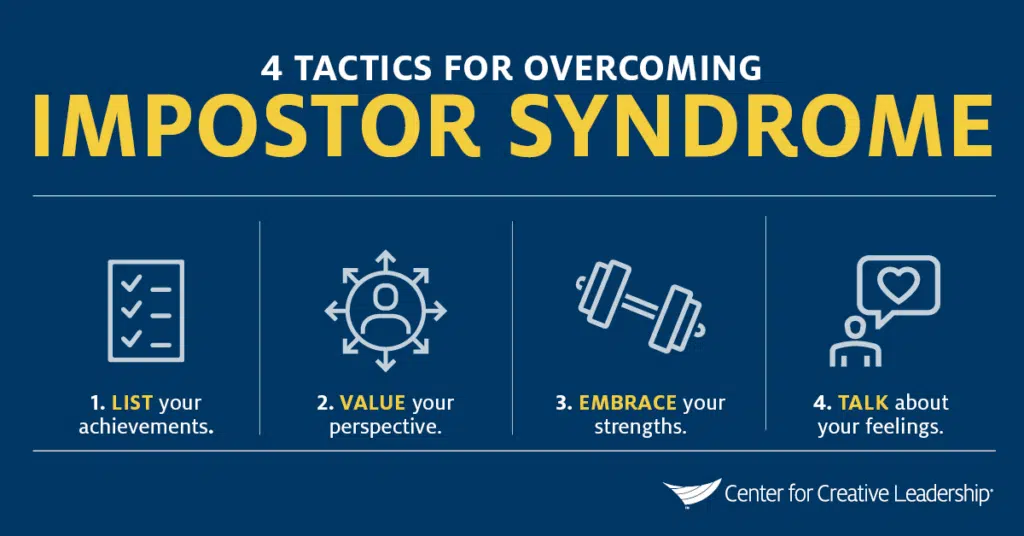 4 TACTICS FOR OVERCOMING
IMPOSTOR SYNDROME

1. LIST your achievements.

2. VALUE your perspective.

3. EMBRACE your strengths.

4. TALK about your feelings.

Center for Creative Leadership